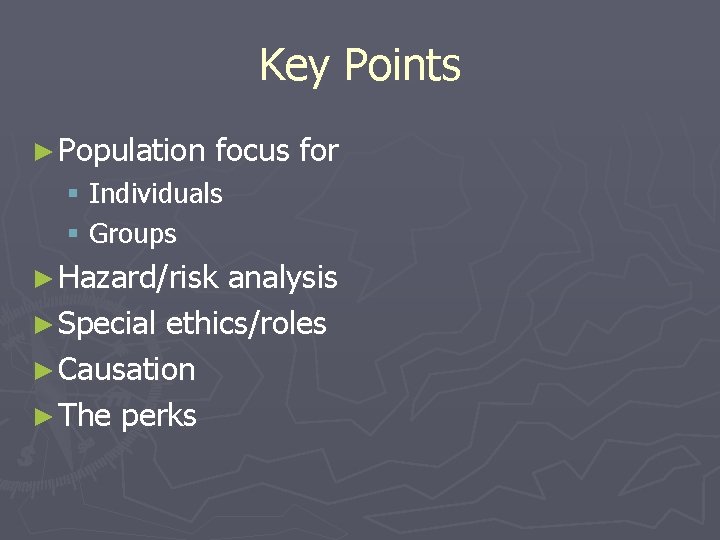 Key Points

► Population focus for
▪ Individuals
▪ Groups
► Hazard/risk analysis
► Special ethics/roles
► Causation
► The perks